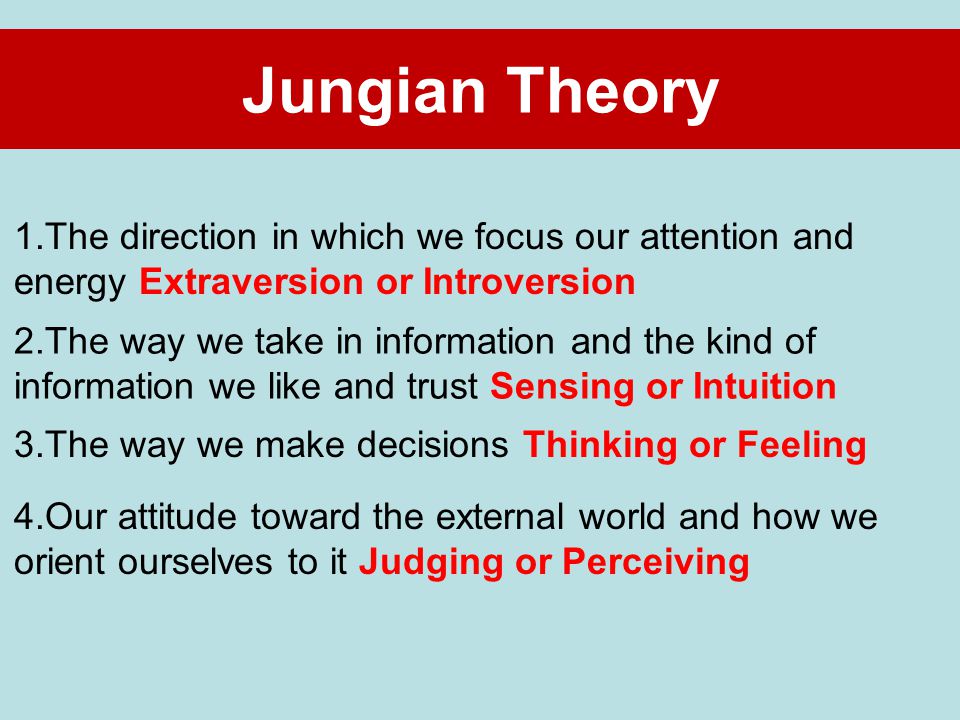 Jungian Theory

1.The direction in which we focus our attention and energy Extraversion or Introversion

2.The way we take in information and the kind of information we like and trust Sensing or Intuition

3.The way we make decisions Thinking or Feeling

4.Our attitude toward the external world and how we orient ourselves to it Judging or Perceiving